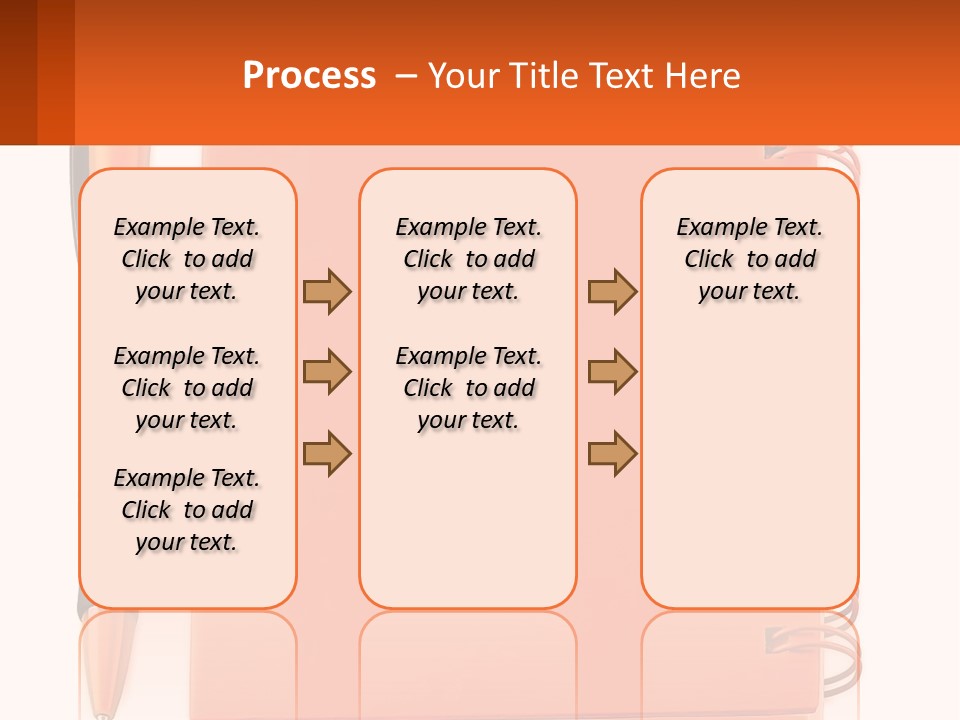 Process – Your Title Text Here

Example Text. Click to add your text.

Example Text. Click to add your text.

Example Text. Click to add your text.

Example Text. Click to add your text.

Example Text. Click to add your text.

Example Text. Click to add your text.